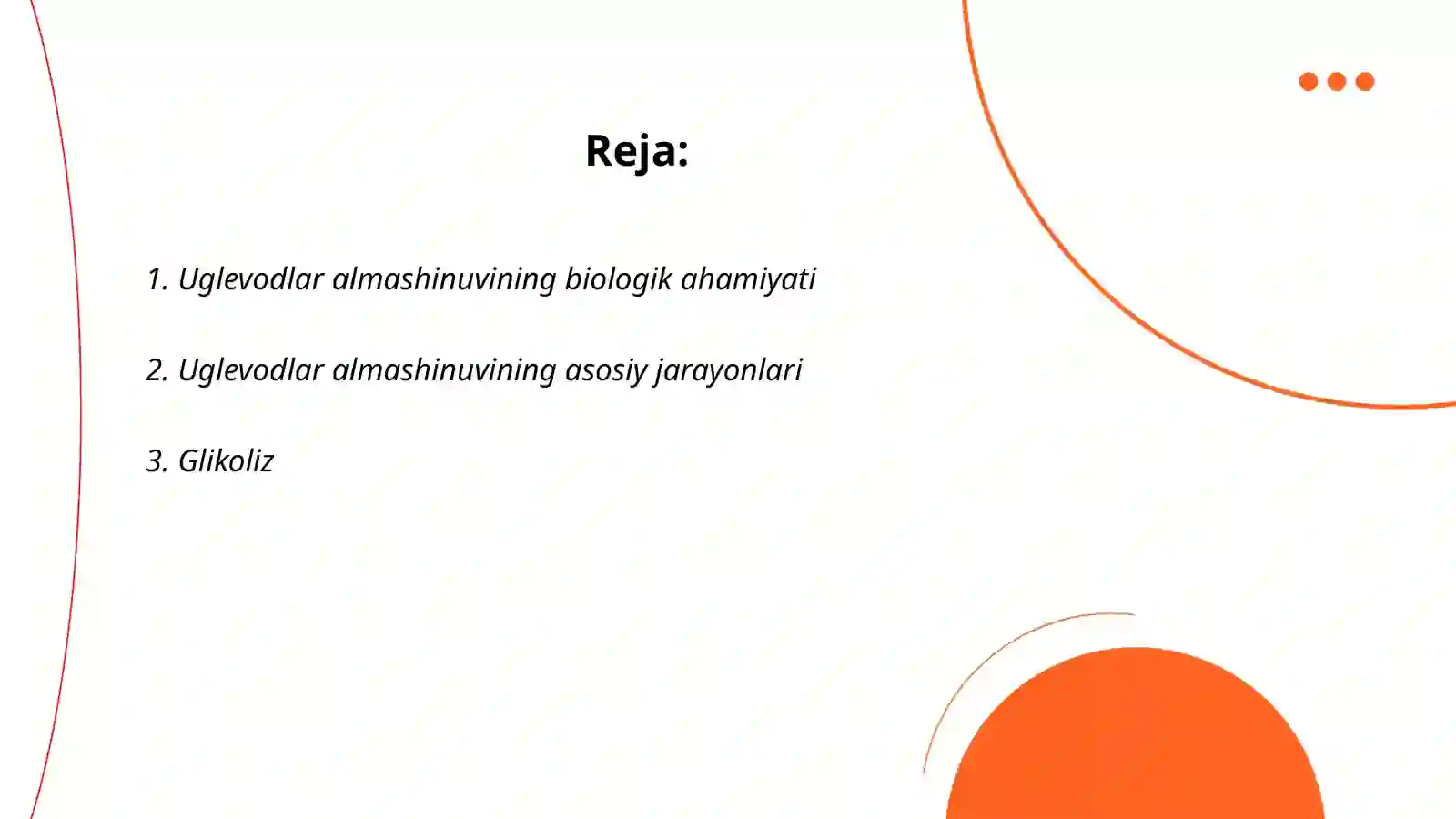 Reja:

1. Uglevodlar almashinuvining biologik ahamiyati

2. Uglevodlar almashinuvining asosiy jarayonlari

3. Glikoliz